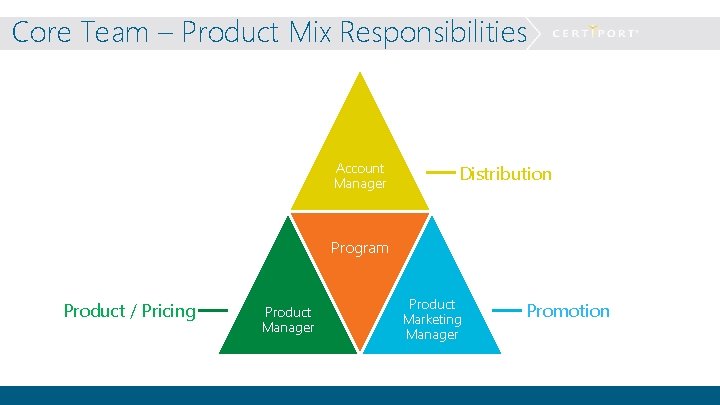 Core Team – Product Mix Responsibilities

CERTIPORT

Account Manager

Distribution

Program

Product / Pricing

Product Manager

Product Marketing Manager

Promotion